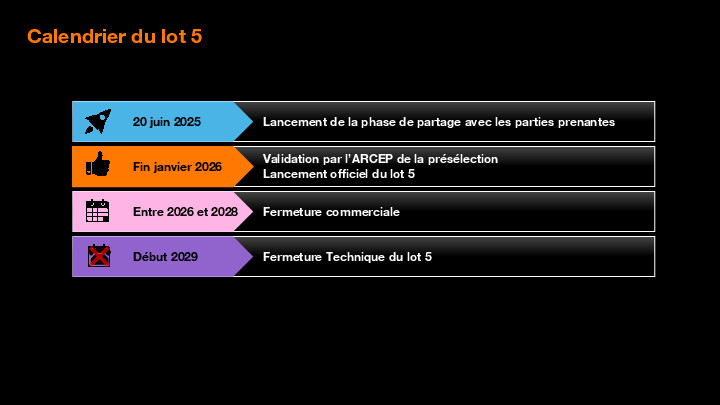 Calendrier du lot 5

20 juin 2025
Lancement de la phase de partage avec les parties prenantes

Fin janvier 2026
Validation par l'ARCEP de la présélection
Lancement officiel du lot 5

Entre 2026 et 2028
Fermeture commerciale

Début 2029
Fermeture Technique du lot 5